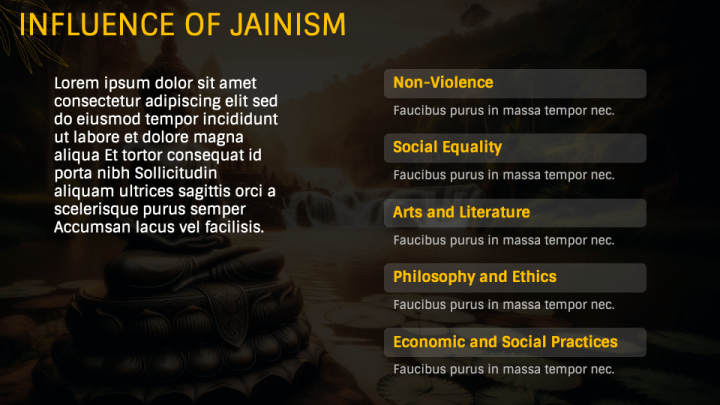 INFLUENCE OF JAINISM

Lorem ipsum dolor sit amet consectetur adipiscing elit sed do eiusmod tempor incididunt ut labore et dolore magna aliqua Et tortor consequat id porta nibh Sollicitudin aliquam ultrices sagittis orci a scelerisque purus semper Accumsan lacus vel facilisis.

Non-Violence

Faucibus purus in massa tempor nec.

Social Equality

Faucibus purus in massa tempor nec.

Arts and Literature

Faucibus purus in massa tempor nec.

Philosophy and Ethics

Faucibus purus in massa tempor nec.

Economic and Social Practices

Faucibus purus in massa tempor nec.